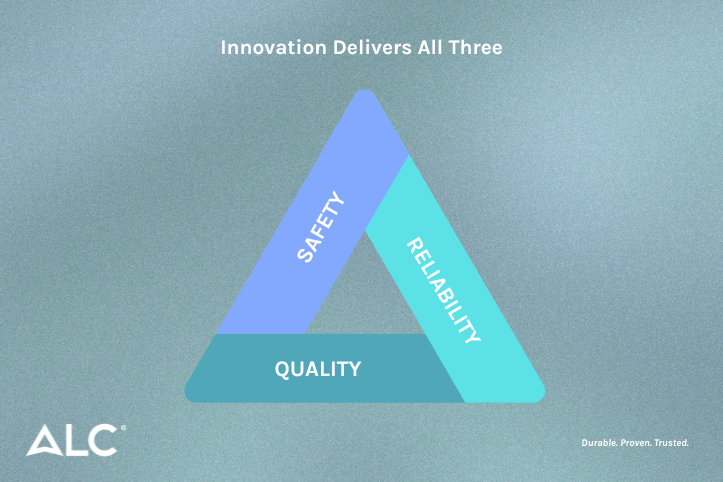 Innovation Delivers All Three

SAFETY

RELIABILITY

QUALITY

ALC®

Durable. Proven. Trusted.